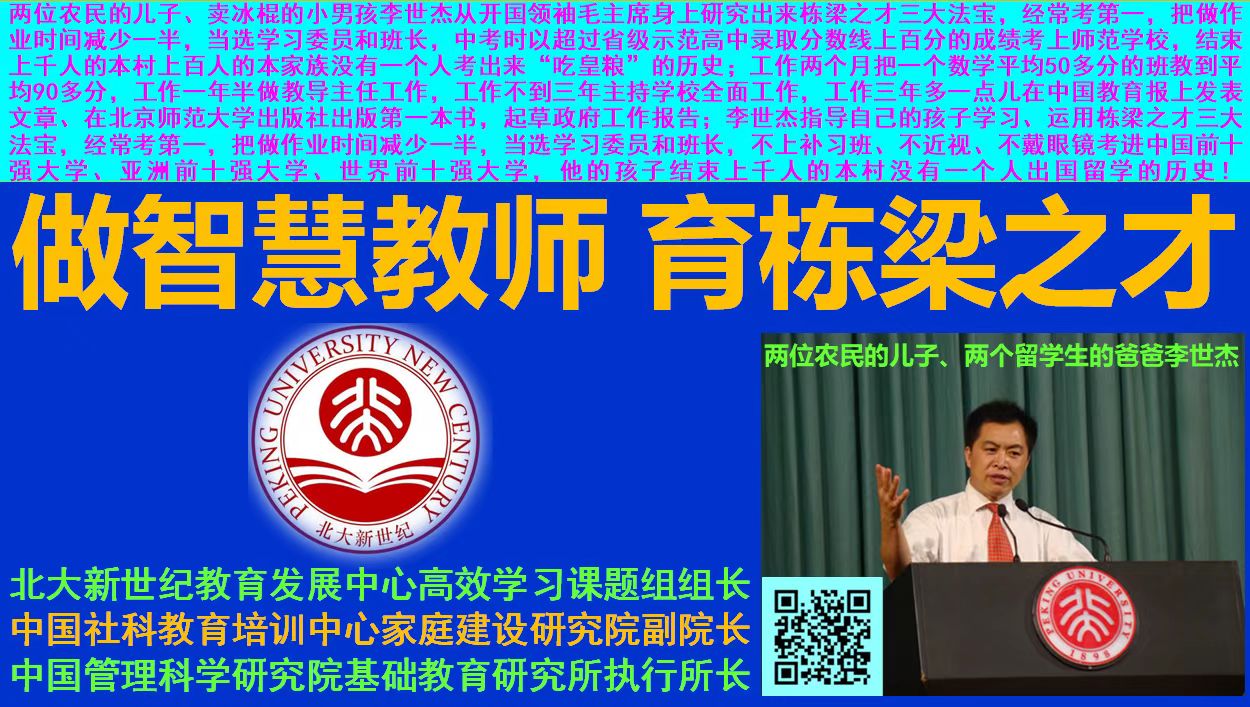 两位农民的儿子、卖冰棍的小男孩李世杰从开国领袖毛主席身上研究出来栋梁之才三大法宝，经常考第一，把做作业时间减少一半，当选学习委员和班长，中考时以超过省级示范高中录取分数线上百分的成绩考上师范学校，结束上千人的本村上百人的本家族没有一个人考出来“吃皇粮”的历史；工作两个月把一个数学平均50多分的班教到平均90多分，工作一年半做教导主任工作，工作不到三年主持学校全面工作，工作三年多一点儿在中国教育报上发表文章、在北京师范大学出版社出版第一本书，起草政府工作报告；李世杰指导自己的孩子学习、运用栋梁之才三大法宝，经常考第一，把做作业时间减少一半，当选学习委员和班长，不上补习班、不近视、不戴眼镜考进中国前十强大学、亚洲前十强大学、世界前十强大学，他的孩子结束上千人的本村没有一个人出国留学的历史！

做智慧教师 育栋梁之才

PEKING UNIVERSITY NEW CENTURY
北大新世纪

两位农民的儿子、两个留学生的爸爸李世杰

PEKING UNIVERSITY
1898

北大新世纪教育发展中心高效学习课题组组长
中国社科教育培训中心家庭建设研究院副院长
中国管理科学研究院基础教育研究所执行所长